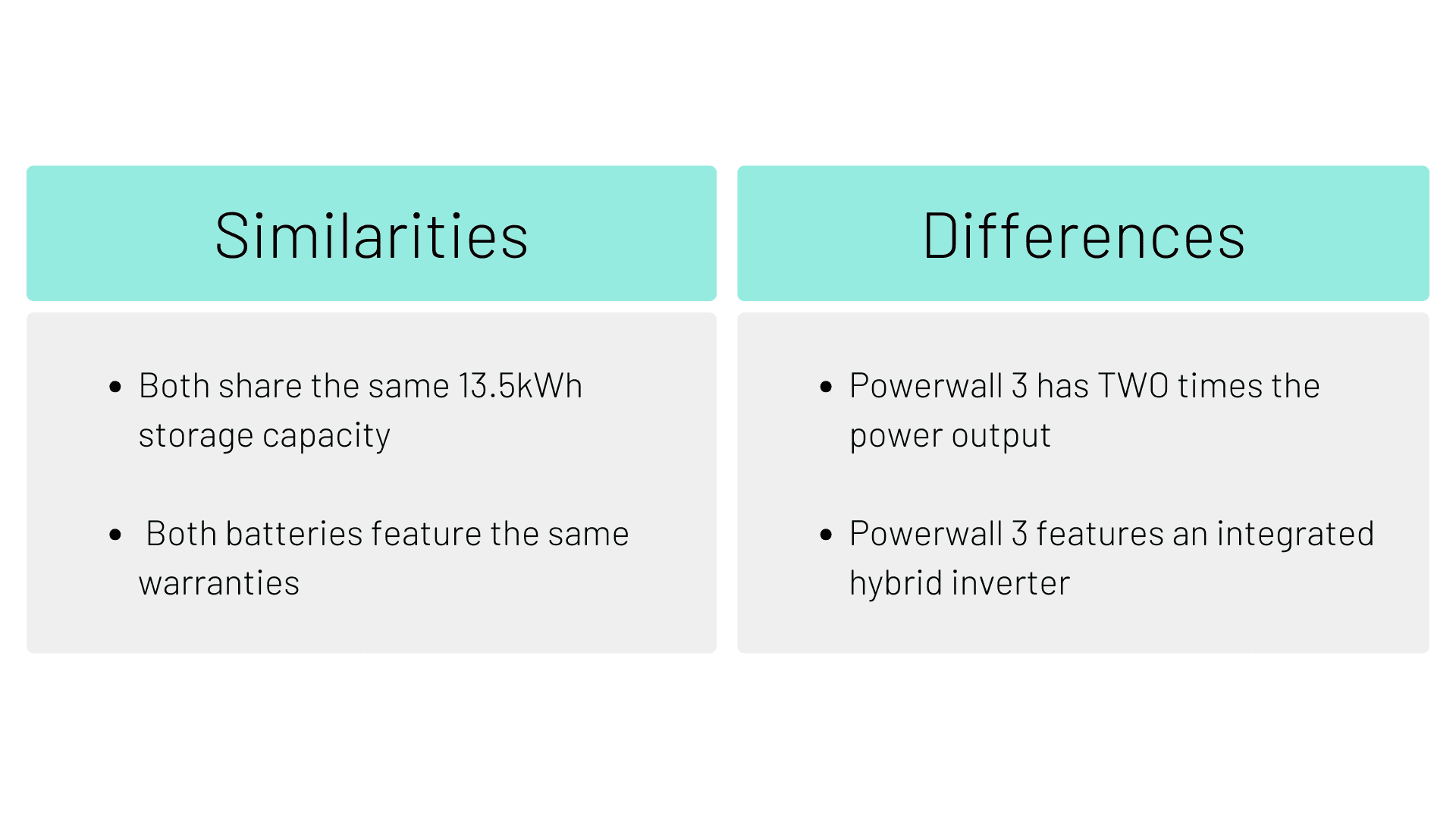 Similarities

- Both share the same 13.5kWh storage capacity

- Both batteries feature the same warranties

Differences

- Powerwall 3 has TWO times the power output

- Powerwall 3 features an integrated hybrid inverter